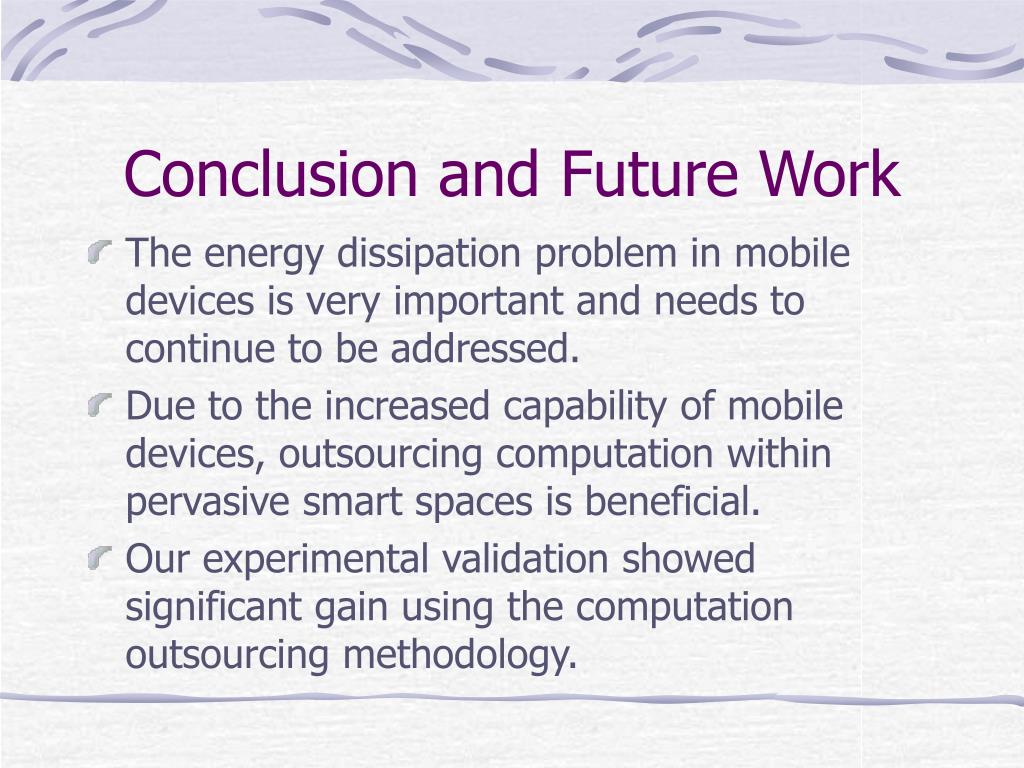 Conclusion and Future Work

The energy dissipation problem in mobile devices is very important and needs to continue to be addressed.

Due to the increased capability of mobile devices, outsourcing computation within pervasive smart spaces is beneficial.

Our experimental validation showed significant gain using the computation outsourcing methodology.